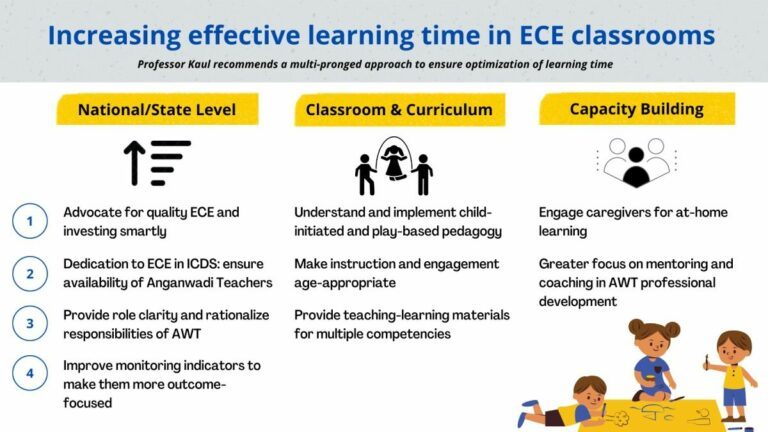 Increasing effective learning time in ECE classrooms

Professor Kaul recommends a multi-pronged approach to ensure optimization of learning time

National/State Level

1 Advocate for quality ECE and investing smartly

2 Dedication to ECE in ICDS: ensure availability of Anganwadi Teachers

3 Provide role clarity and rationalize responsibilities of AWT

4 Improve monitoring indicators to make them more outcome-focused

Classroom & Curriculum

Understand and implement child-initiated and play-based pedagogy

Make instruction and engagement age-appropriate

Provide teaching-learning materials for multiple competencies

Capacity Building

Engage caregivers for at-home learning

Greater focus on mentoring and coaching in AWT professional development